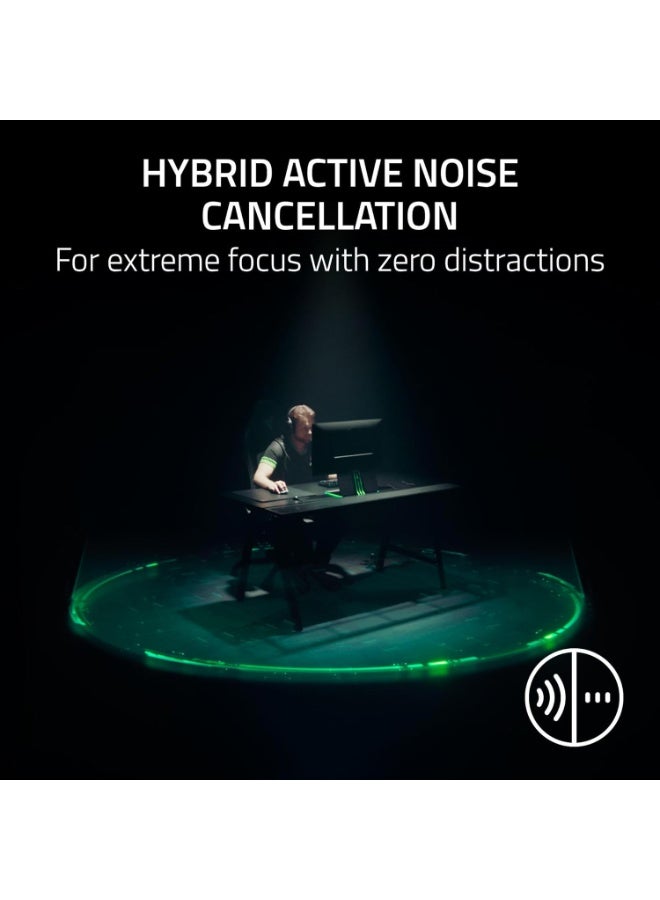 HYBRID ACTIVE NOISE CANCELLATION

For extreme focus with zero distractions